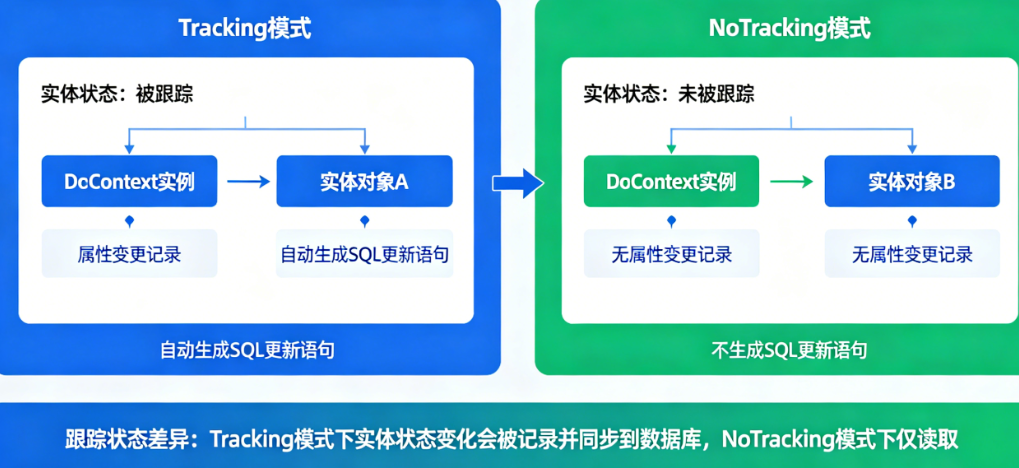 Tracking模式

实体状态：被跟踪

DoContext实例

实体对象A

属性变更记录

自动生成SQL更新语句

自动生成SQL更新语句

NoTracking模式

实体状态：未被跟踪

DoContext实例

实体对象B

无属性变更记录

无属性变更记录

不生成SQL更新语句

跟踪状态差异：Tracking模式下实体状态变化会被记录并同步到数据库，NoTracking模式下仅读取